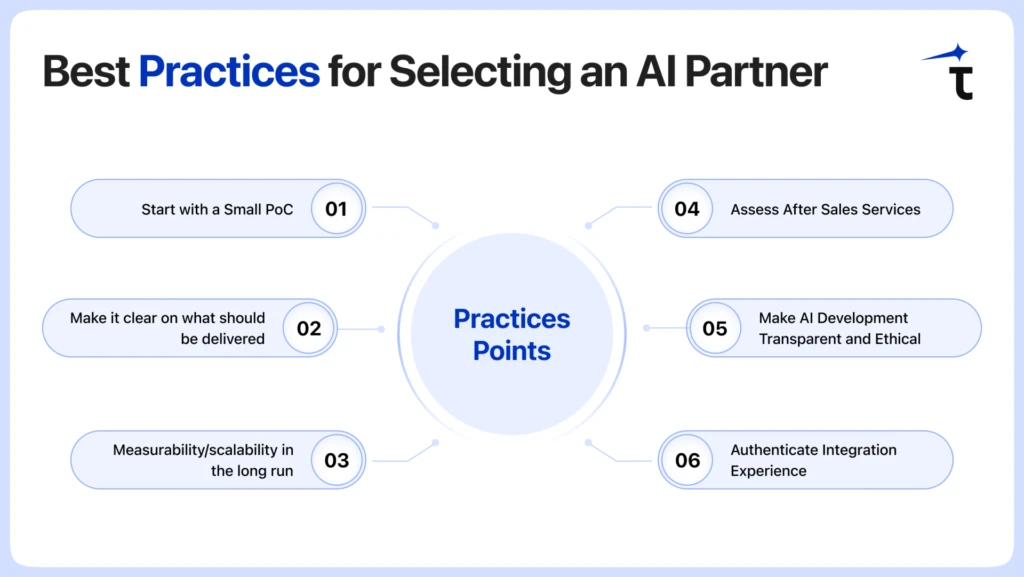 Best Practices for Selecting an AI Partner

Start with a Small PoC 01

Make it clear on what should be delivered 02

Measurability/scalability in the long run 03

Practices Points

04 Assess After Sales Services

05 Make AI Development Transparent and Ethical

06 Authenticate Integration Experience